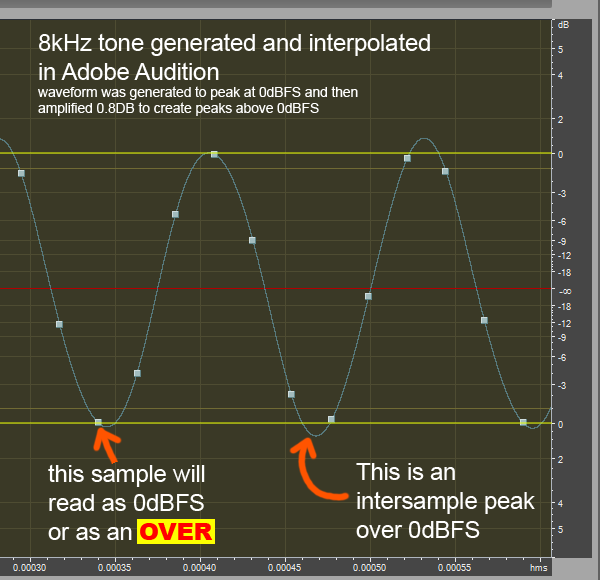 8kHz tone generated and interpolated in Adobe Audition
waveform was generated to peak at 0dBFS and then amplified 0.8DB to create peaks above 0dBFS

dB
5
4
2
0
-3
-6
-9
-12
-18
-∞
-18
-12
-9
-6
-3
0
2
4
5

this sample will read as 0dBFS or as an OVER

This is an intersample peak over 0dBFS

0.00030
0.00035
0.00040
0.00045
0.00050
0.00055
hms